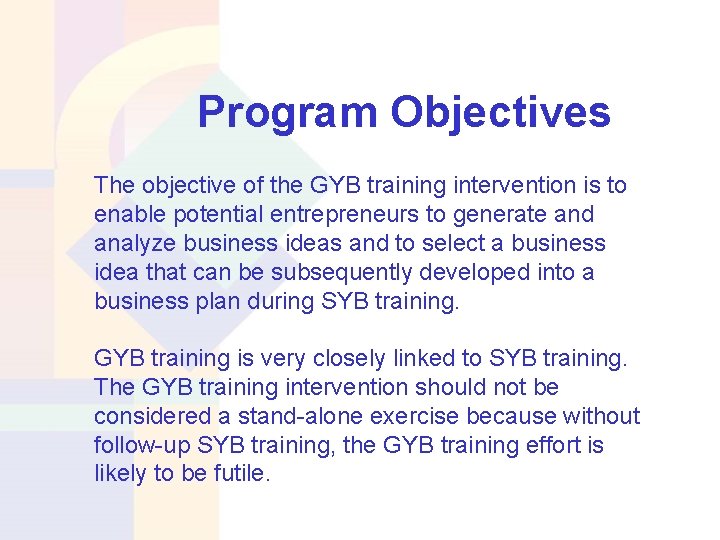 Program Objectives

The objective of the GYB training intervention is to enable potential entrepreneurs to generate and analyze business ideas and to select a business idea that can be subsequently developed into a business plan during SYB training.

GYB training is very closely linked to SYB training. The GYB training intervention should not be considered a stand-alone exercise because without follow-up SYB training, the GYB training effort is likely to be futile.